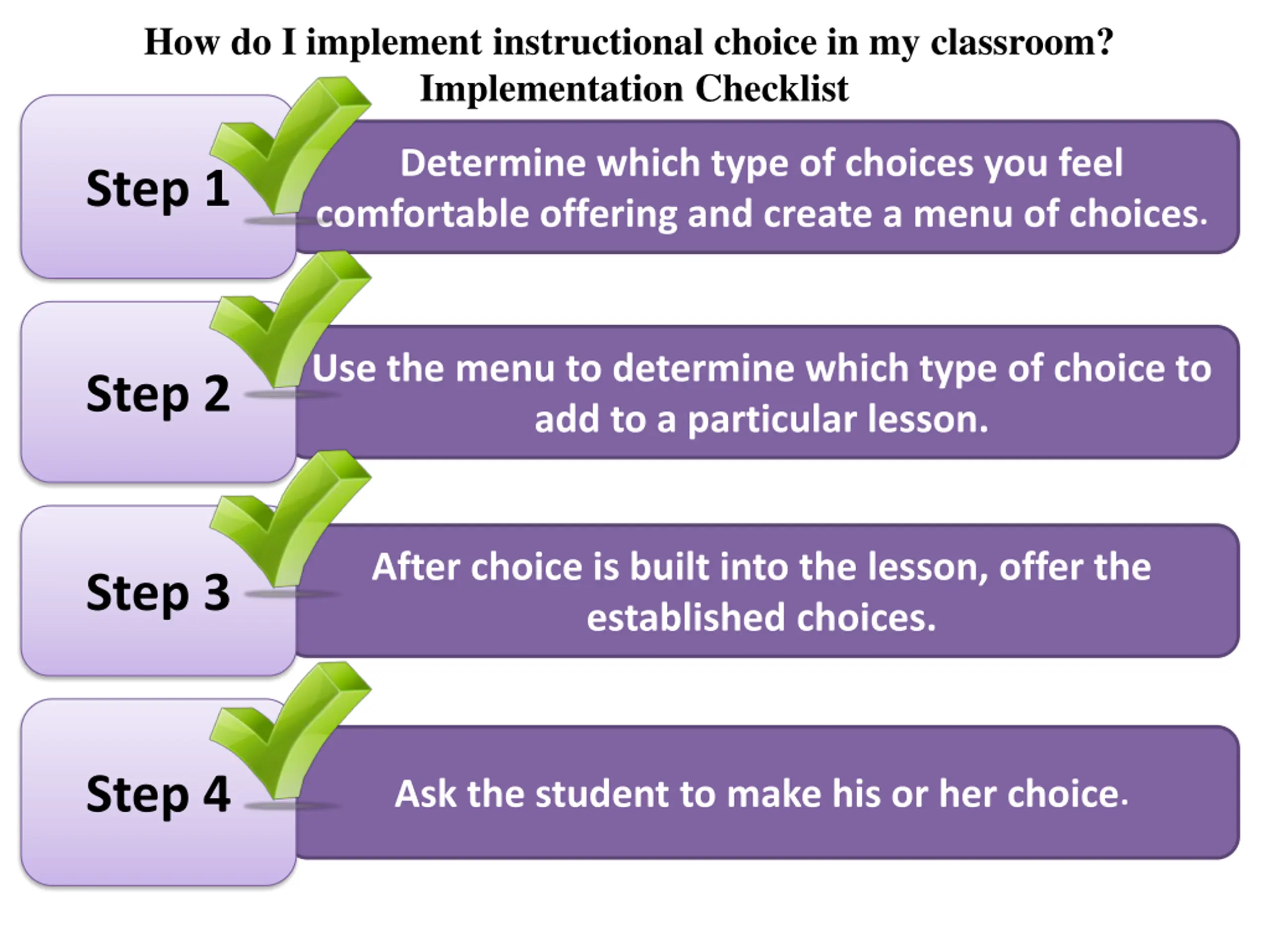 How do I implement instructional choice in my classroom?
Implementation Checklist

Step 1

Determine which type of choices you feel comfortable offering and create a menu of choices.

Step 2

Use the menu to determine which type of choice to add to a particular lesson.

Step 3

After choice is built into the lesson, offer the established choices.

Step 4

Ask the student to make his or her choice.